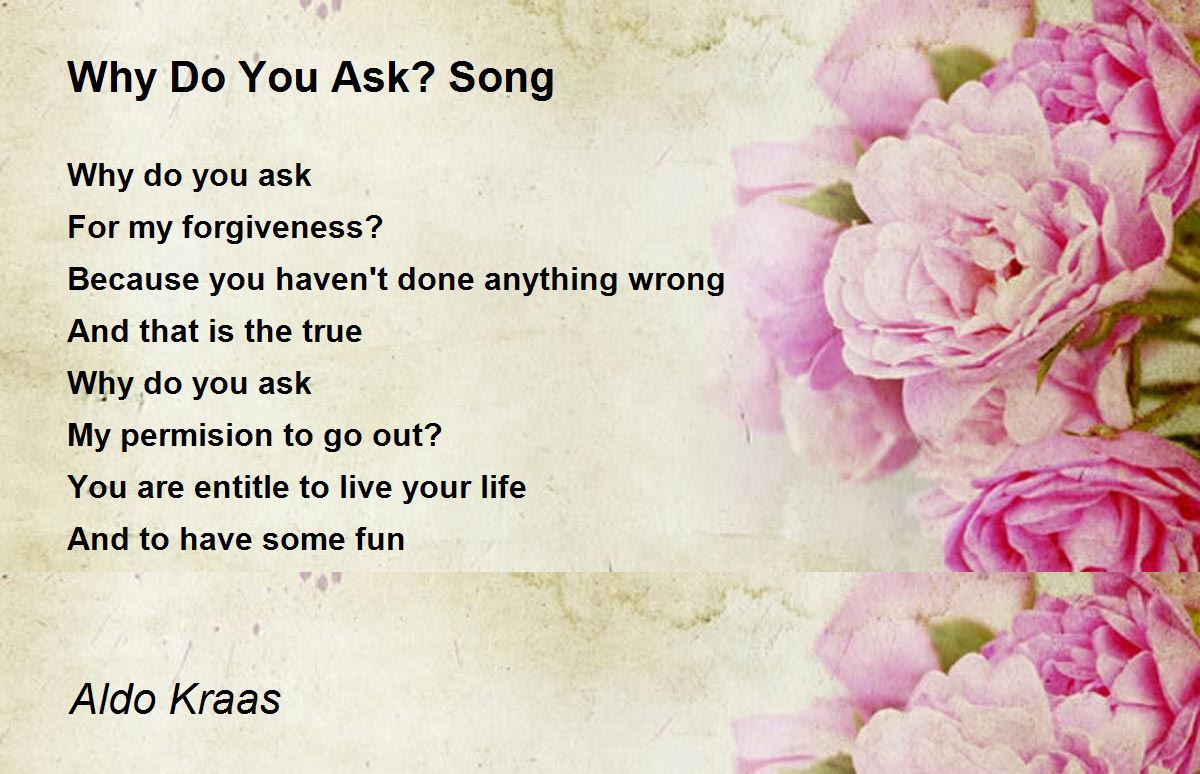 Why Do You Ask? Song

Why do you ask
For my forgiveness?
Because you haven't done anything wrong
And that is the true
Why do you ask
My permision to go out?
You are entitle to live your life
And to have some fun

Aldo Kraas